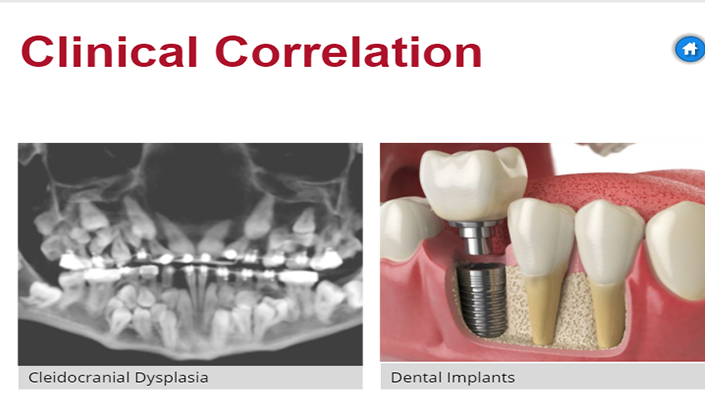 Clinical Correlation

Cleidocranial Dysplasia

Dental Implants